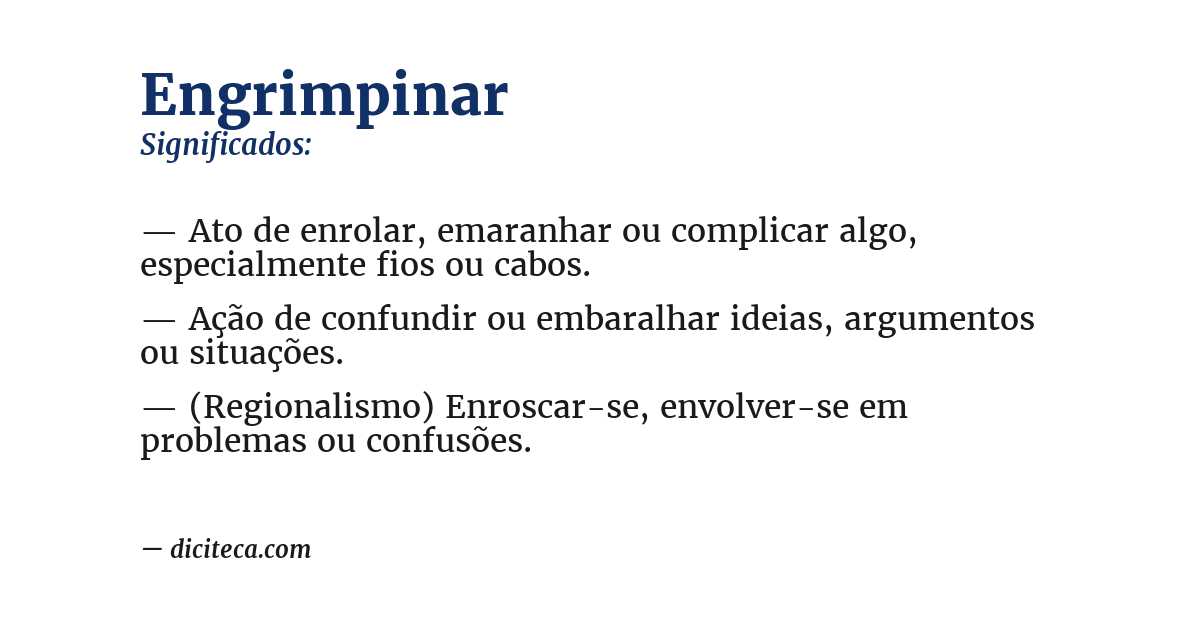 Engrimpinar
Significados:

— Ato de enrolar, emaranhar ou complicar algo, especialmente fios ou cabos.

— Ação de confundir ou embaralhar ideias, argumentos ou situações.

— (Regionalismo) Enroscar-se, envolver-se em problemas ou confusões.

— diciteca.com